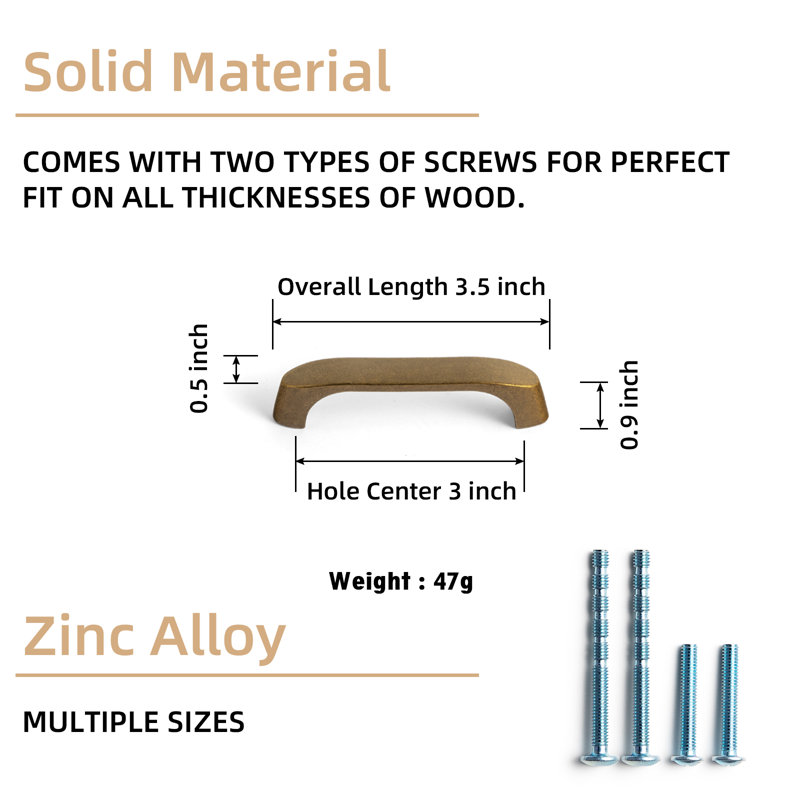 Solid Material

COMES WITH TWO TYPES OF SCREWS FOR PERFECT FIT ON ALL THICKNESSES OF WOOD.

Overall Length 3.5 inch

0.5 inch

0.9 inch

Hole Center 3 inch

Weight : 47g

Zinc Alloy

MULTIPLE SIZES